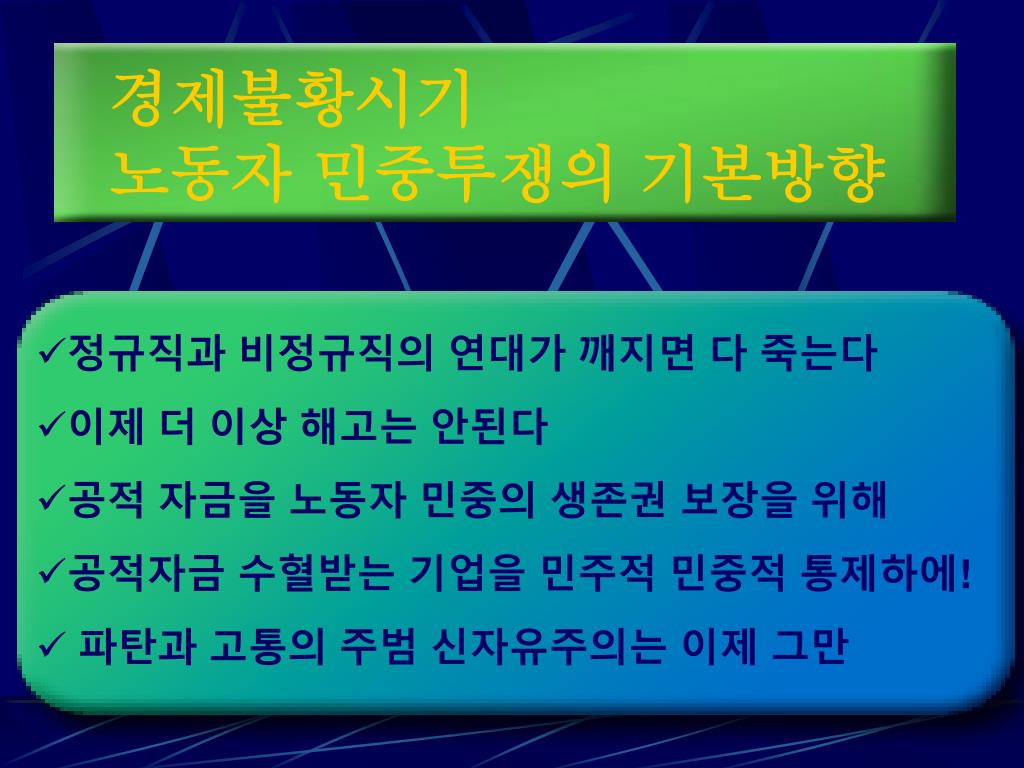 경제불황시기
노동자 민중투쟁의 기본방향

✓정규직과 비정규직의 연대가 깨지면 다 죽는다
✓이제 더 이상 해고는 안된다
✓공적 자금을 노동자 민중의 생존권 보장을 위해
✓공적자금 수혈받는 기업을 민주적 민중적 통제하에!
✓ 파탄과 고통의 주범 신자유주의는 이제 그만